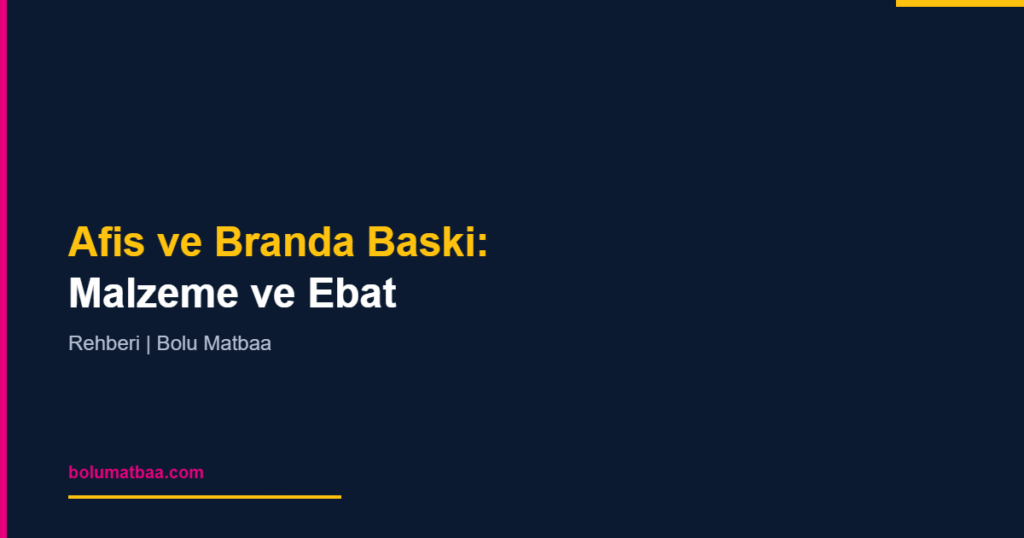 Afis ve Branda Baski:
Malzeme ve Ebat

Rehberi | Bolu Matbaa

bolumatbaa.com